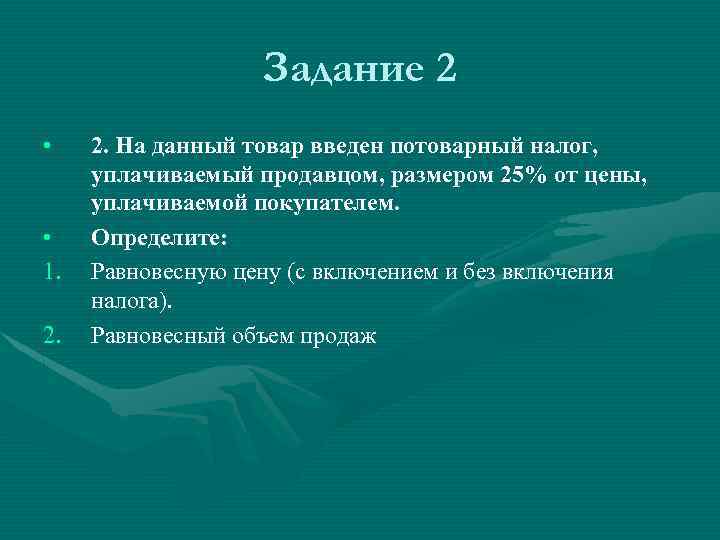 Задание 2

• 2. На данный товар введен потоварный налог, уплачиваемый продавцом, размером 25% от цены, уплачиваемой покупателем.

• Определите:

1. Равновесную цену (с включением и без включения налога).

2. Равновесный объем продаж